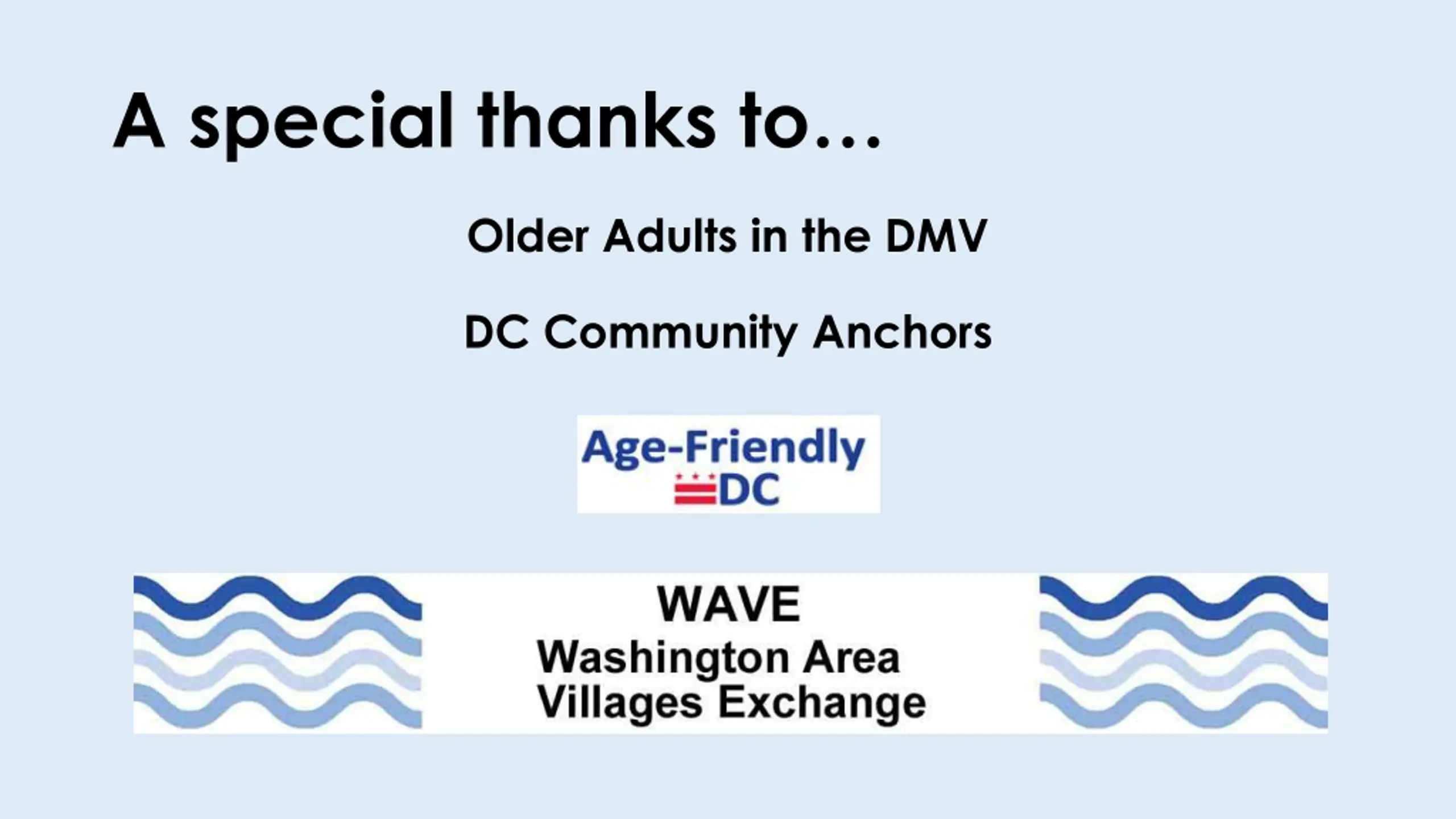 A special thanks to…

Older Adults in the DMV

DC Community Anchors

Age-Friendly
DC

WAVE
Washington Area
Villages Exchange